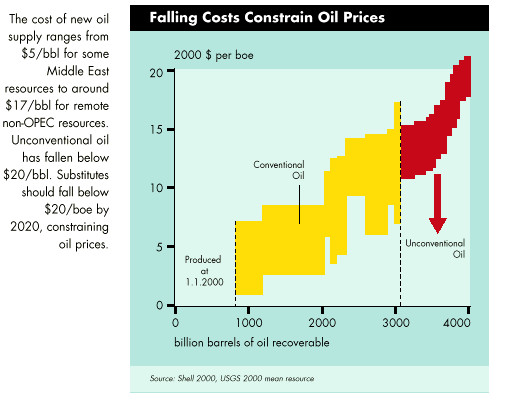 The cost of new oil supply ranges from \$5/bbl for some Middle East resources to around \$17/bbl for remote non-OPEC resources. Unconventional oil has fallen below \$20/bbl. Substitutes should fall below \$20/boe by 2020, constraining oil prices.

Falling Costs Constrain Oil Prices

2000 \$ per boe

20
15
10
5
0

Conventional Oil

Produced at 1.1.2000

Unconventional Oil

0
1000
2000
3000
4000

billion barrels of oil recoverable

Source: Shell 2000, USGS 2000 mean resource